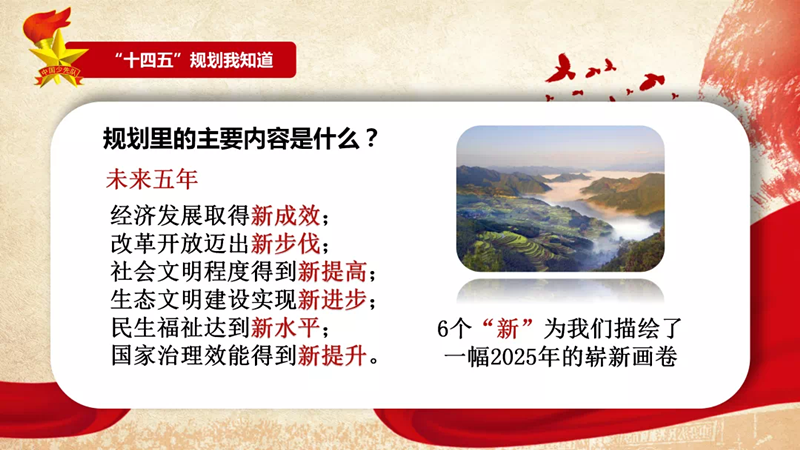 中国少先队

“十四五”规划我知道

规划里的主要内容是什么？

未来五年

经济发展取得新成效；
改革开放迈出新步伐；
社会文明程度得到新提高；
生态文明建设实现新进步；
民生福祉达到新水平；
国家治理效能得到新提升。

6个“新”为我们描绘了一幅2025年的崭新画卷